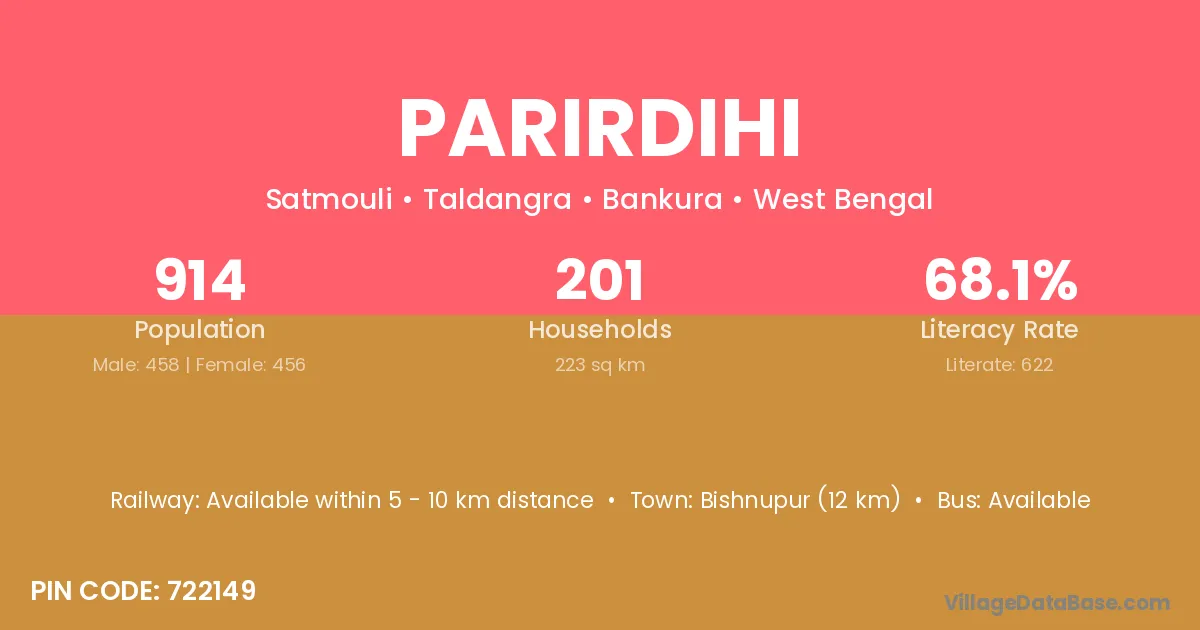 PARIRDIHI

Satmouli • Taldangra • Bankura • West Bengal

914
Population
Male: 458 | Female: 456

201
Households
223 sq km

68.1%
Literacy Rate
Literate: 622

Railway: Available within 5 - 10 km distance • Town: Bishnupur (12 km) • Bus: Available

PIN CODE: 722149

VillageDataBase.com